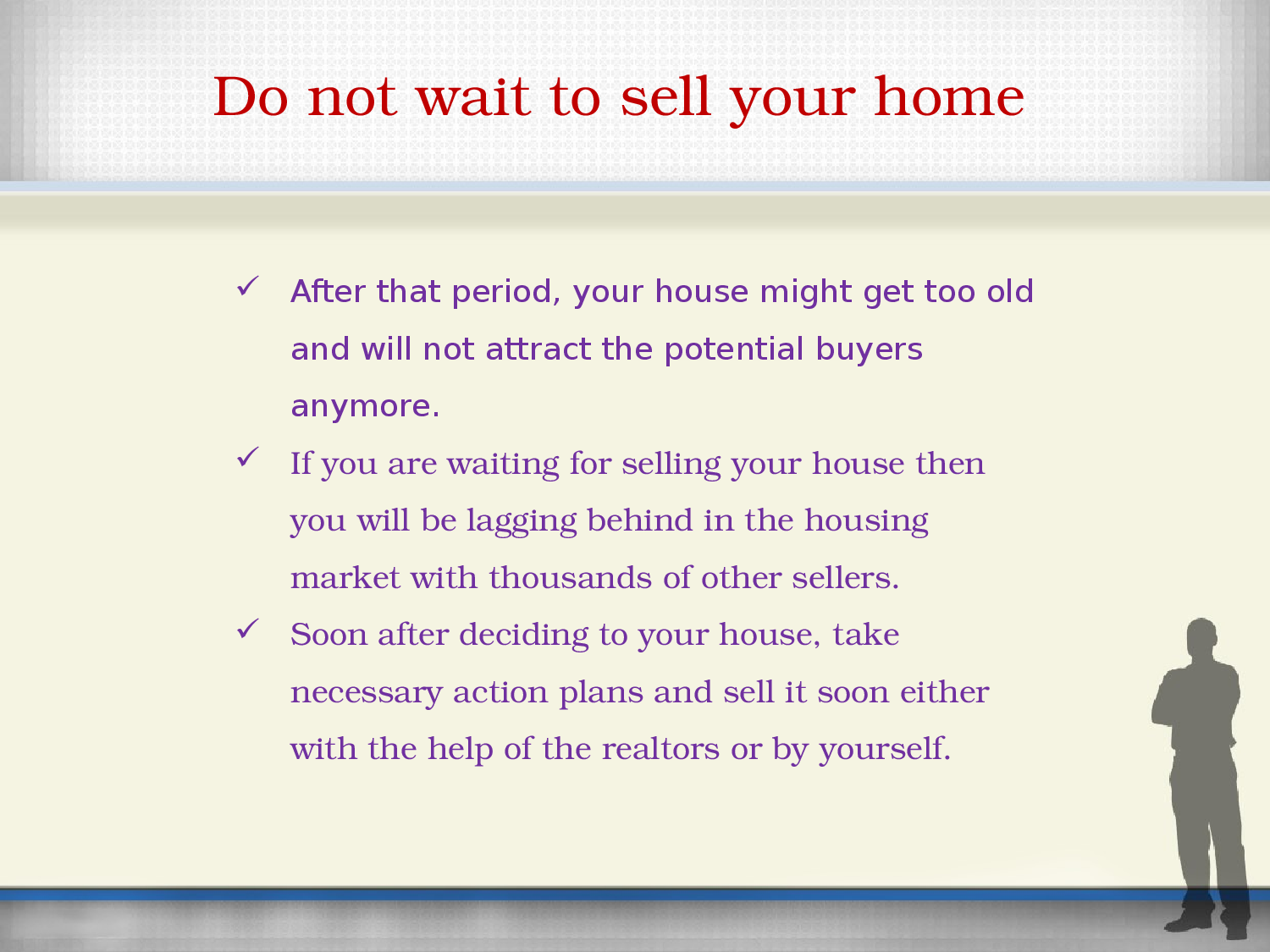 Do not wait to sell your home

✓ After that period, your house might get too old and will not attract the potential buyers anymore.

✓ If you are waiting for selling your house then you will be lagging behind in the housing market with thousands of other sellers.

✓ Soon after deciding to your house, take necessary action plans and sell it soon either with the help of the realtors or by yourself.